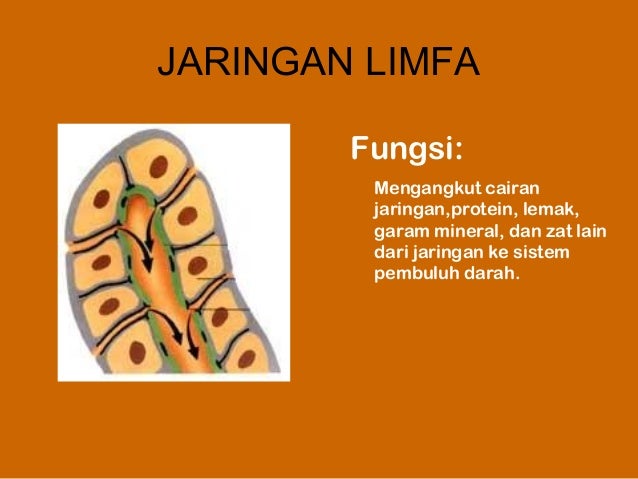 JARINGAN LIMFA

Fungsi:

Mengangkut cairan jaringan,protein, lemak, garam mineral, dan zat lain dari jaringan ke sistem pembuluh darah.